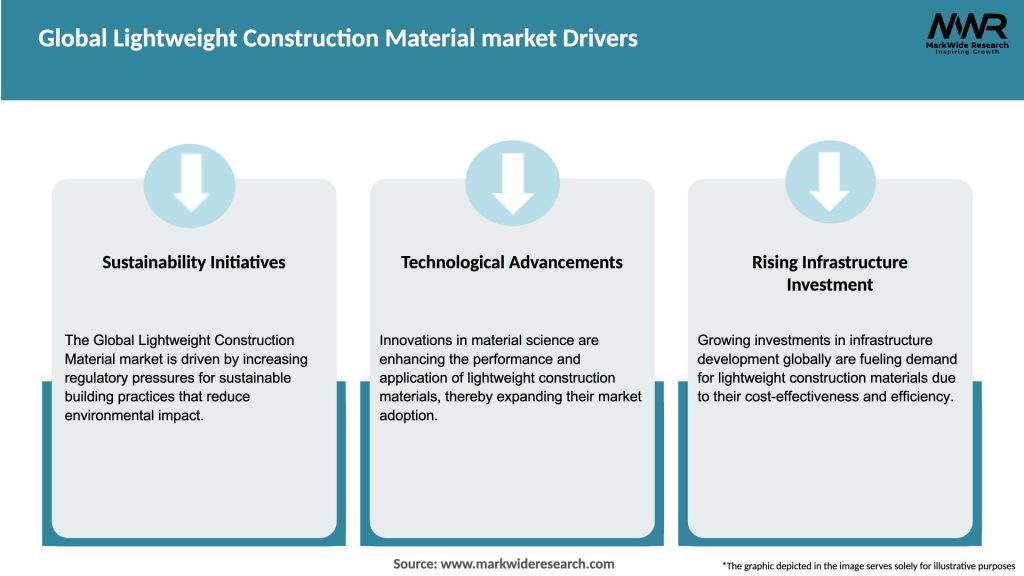 Global Lightweight Construction Material market Drivers

MWR
MarkWide Research
Inspiring Growth

Sustainability Initiatives

The Global Lightweight Construction Material market is driven by increasing regulatory pressures for sustainable building practices that reduce environmental impact.

Technological Advancements

Innovations in material science are enhancing the performance and application of lightweight construction materials, thereby expanding their market adoption.

Rising Infrastructure Investment

Growing investments in infrastructure development globally are fueling demand for lightweight construction materials due to their cost-effectiveness and efficiency.

Source: www.markwideresearch.com

*The graphic depicted in the image serves solely for illustrative purposes